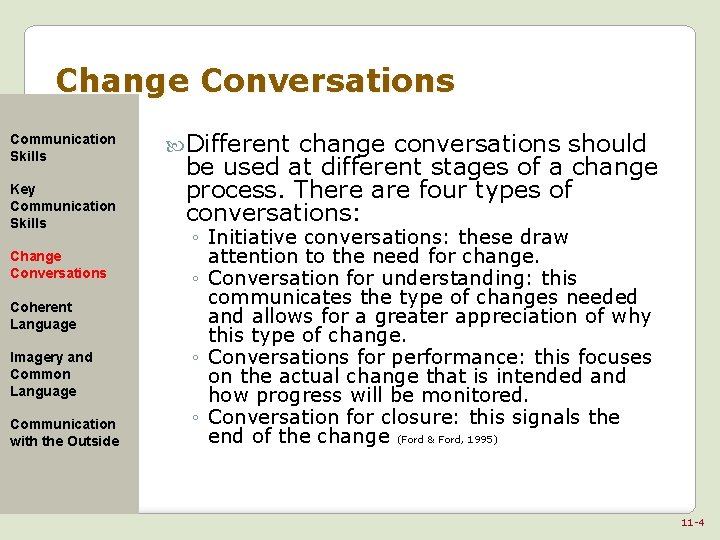 Change Conversations

Communication Skills

Key Communication Skills

Change Conversations

Coherent Language

Imagery and Common Language

Communication with the Outside

Different change conversations should be used at different stages of a change process. There are four types of conversations:

◦ Initiative conversations: these draw attention to the need for change.
◦ Conversation for understanding: this communicates the type of changes needed and allows for a greater appreciation of why this type of change.
◦ Conversations for performance: this focuses on the actual change that is intended and how progress will be monitored.
◦ Conversation for closure: this signals the end of the change (Ford & Ford, 1995)

11-4